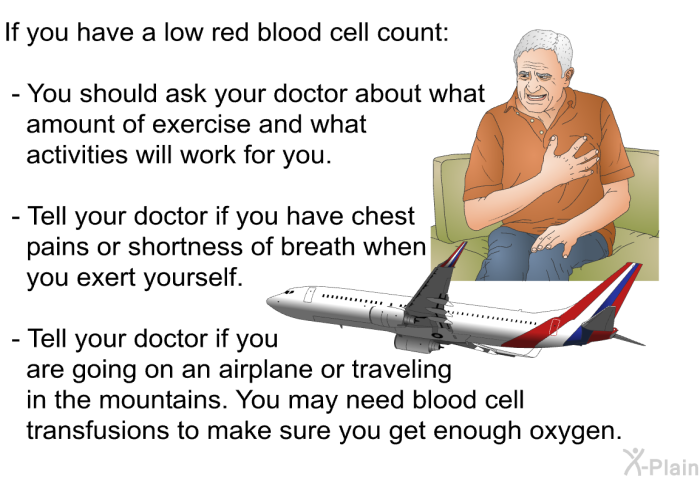 If you have a low red blood cell count:

- You should ask your doctor about what amount of exercise and what activities will work for you.

- Tell your doctor if you have chest pains or shortness of breath when you exert yourself.

- Tell your doctor if you are going on an airplane or traveling in the mountains. You may need blood cell transfusions to make sure you get enough oxygen.

X-Plain